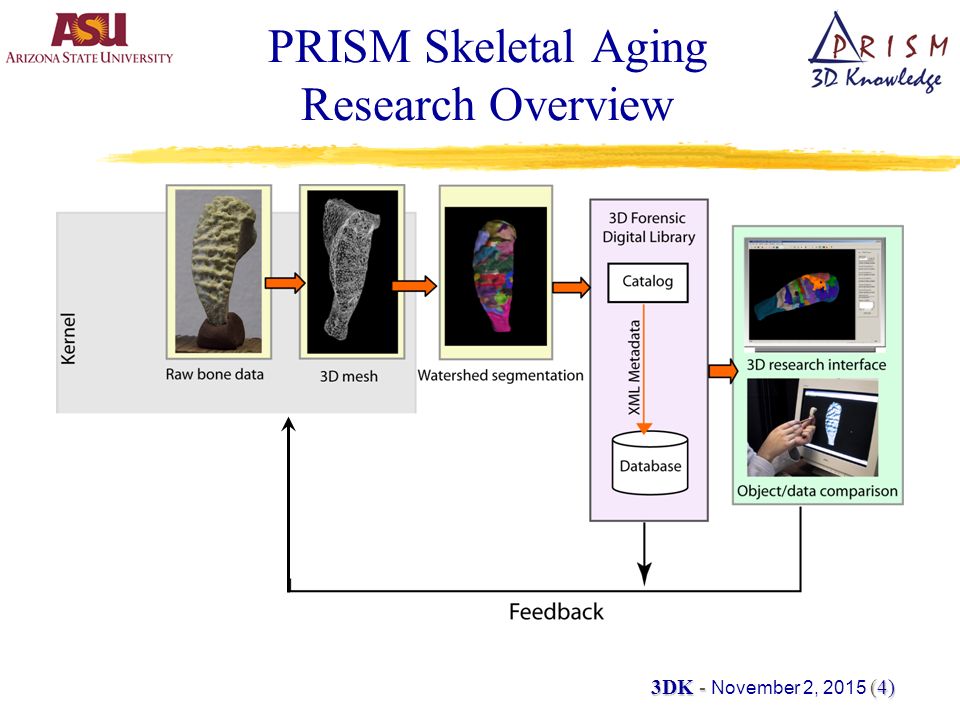 ASU
ARIZONA STATE UNIVERSITY

PRISM Skeletal Aging Research Overview

PRISM
3D Knowledge

Kernel

Raw bone data

3D mesh

Watershed segmentation

3D Forensic Digital Library

Catalog

XML Metadata

Database

3D research interface

Object/data comparison

Feedback

3DK - November 2, 2015 (4)